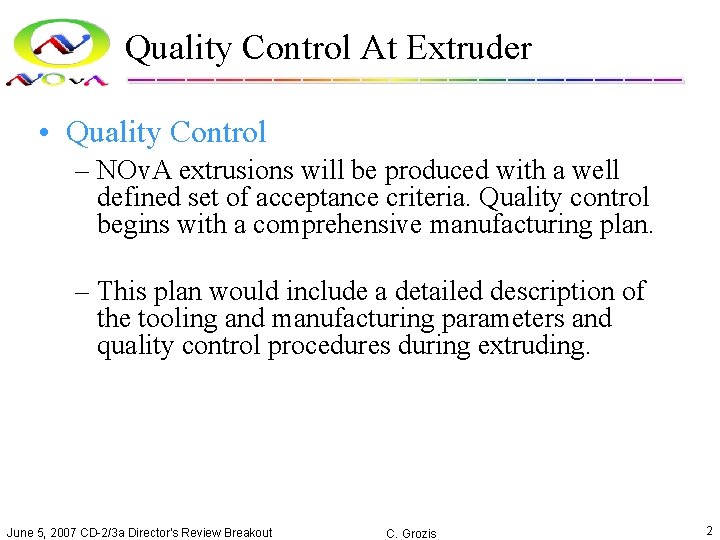 NOvA

Quality Control At Extruder

• Quality Control

– NOvA extrusions will be produced with a well defined set of acceptance criteria. Quality control begins with a comprehensive manufacturing plan.

– This plan would include a detailed description of the tooling and manufacturing parameters and quality control procedures during extruding.

June 5, 2007 CD-2/3a Director's Review Breakout

C. Grozis

2